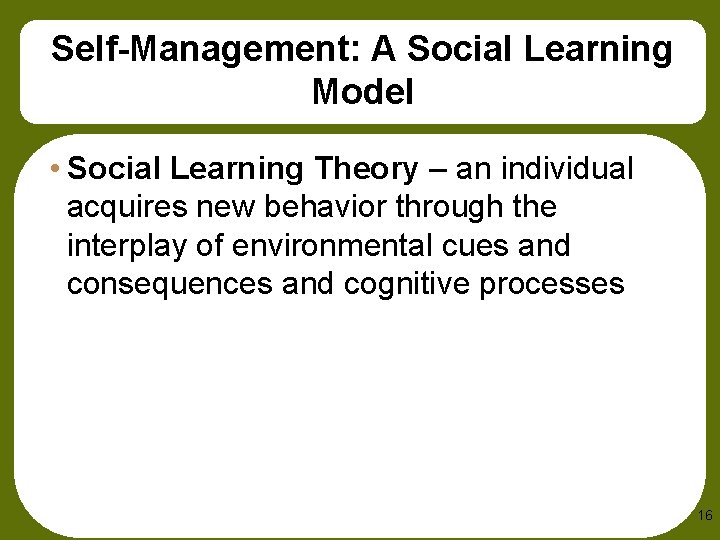 Self-Management: A Social Learning Model

• Social Learning Theory – an individual acquires new behavior through the interplay of environmental cues and consequences and cognitive processes

16